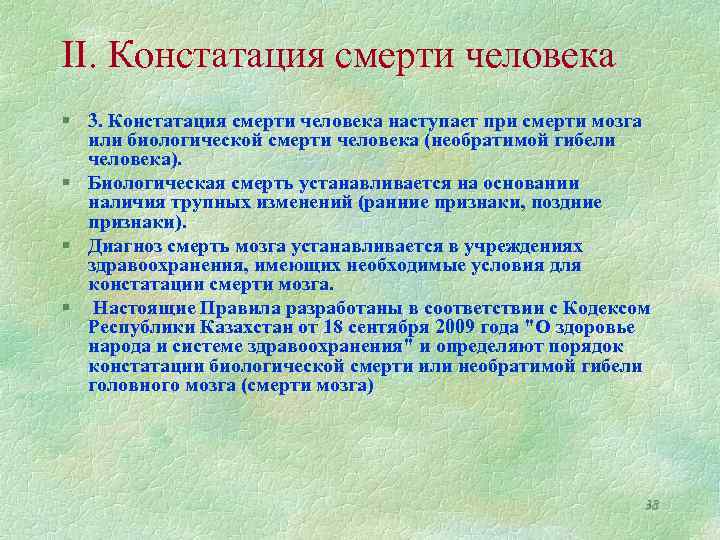 II. Констатация смерти человека

▪ 3. Констатация смерти человека наступает при смерти мозга или биологической смерти человека (необратимой гибели человека).

▪ Биологическая смерть устанавливается на основании наличия трупных изменений (ранние признаки, поздние признаки).

▪ Диагноз смерть мозга устанавливается в учреждениях здравоохранения, имеющих необходимые условия для констатации смерти мозга.

▪ Настоящие Правила разработаны в соответствии с Кодексом Республики Казахстан от 18 сентября 2009 года "О здоровье народа и системе здравоохранения" и определяют порядок констатации биологической смерти или необратимой гибели головного мозга (смерти мозга)

38